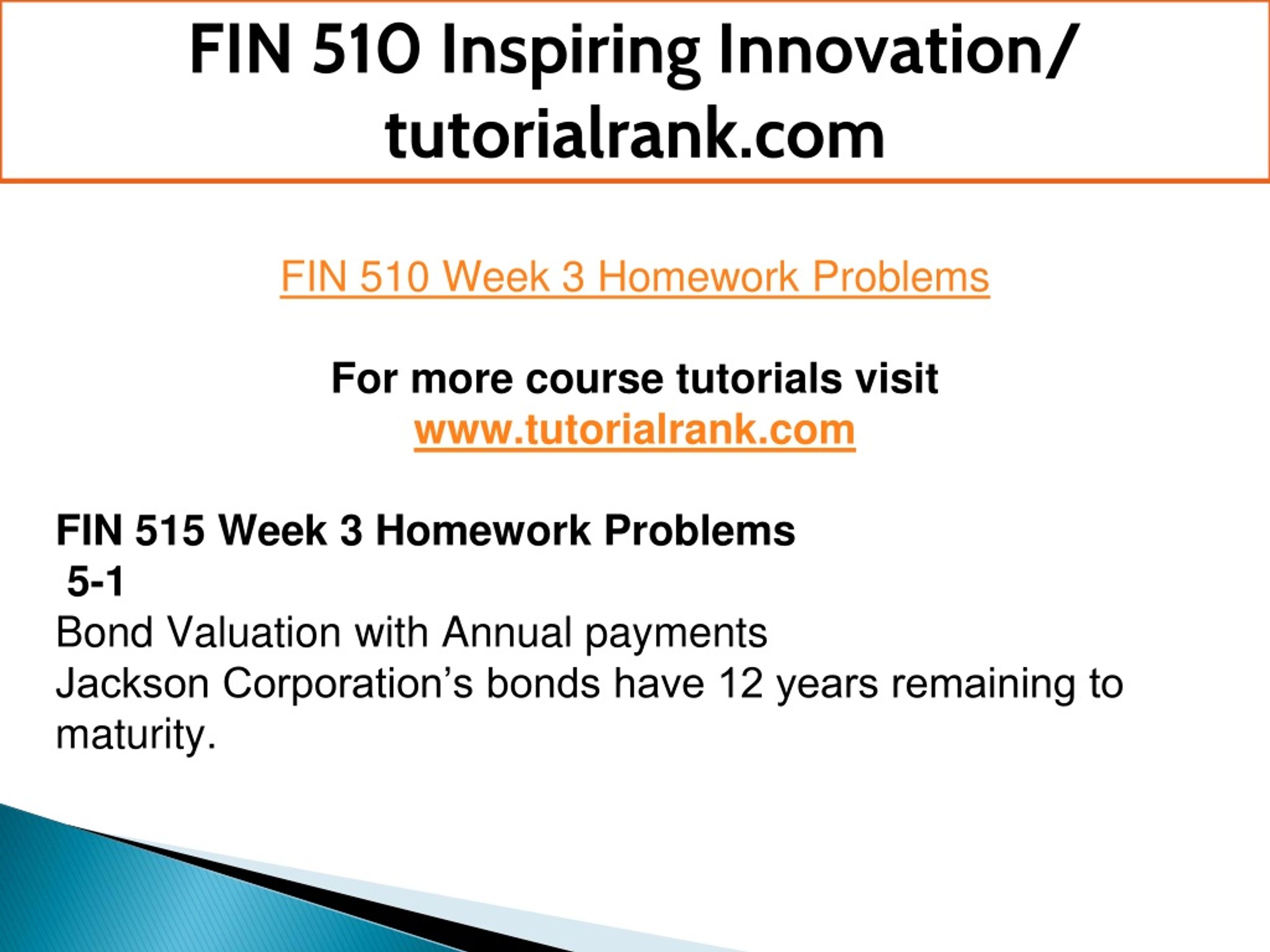 FIN 510 Inspiring Innovation/ tutorialrank.com

FIN 510 Week 3 Homework Problems

For more course tutorials visit
www.tutorialrank.com

FIN 515 Week 3 Homework Problems
5-1
Bond Valuation with Annual payments
Jackson Corporation’s bonds have 12 years remaining to maturity.